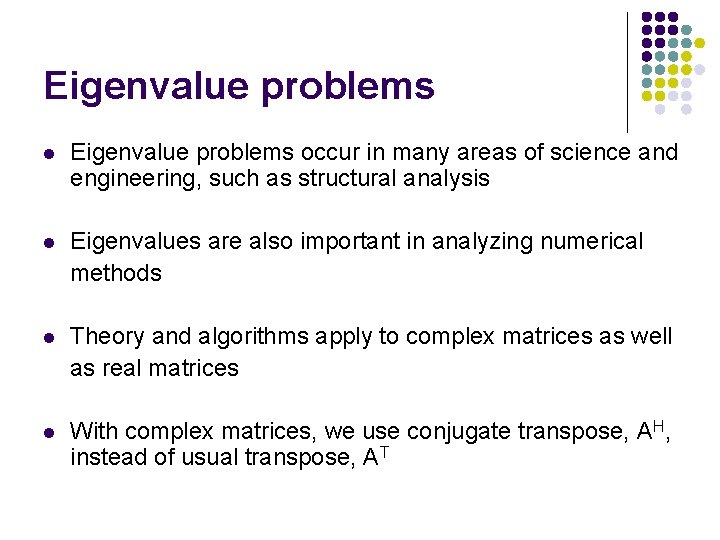 Eigenvalue problems

- Eigenvalue problems occur in many areas of science and engineering, such as structural analysis

- Eigenvalues are also important in analyzing numerical methods

- Theory and algorithms apply to complex matrices as well as real matrices

- With complex matrices, we use conjugate transpose, $A^H$, instead of usual transpose, $A^T$